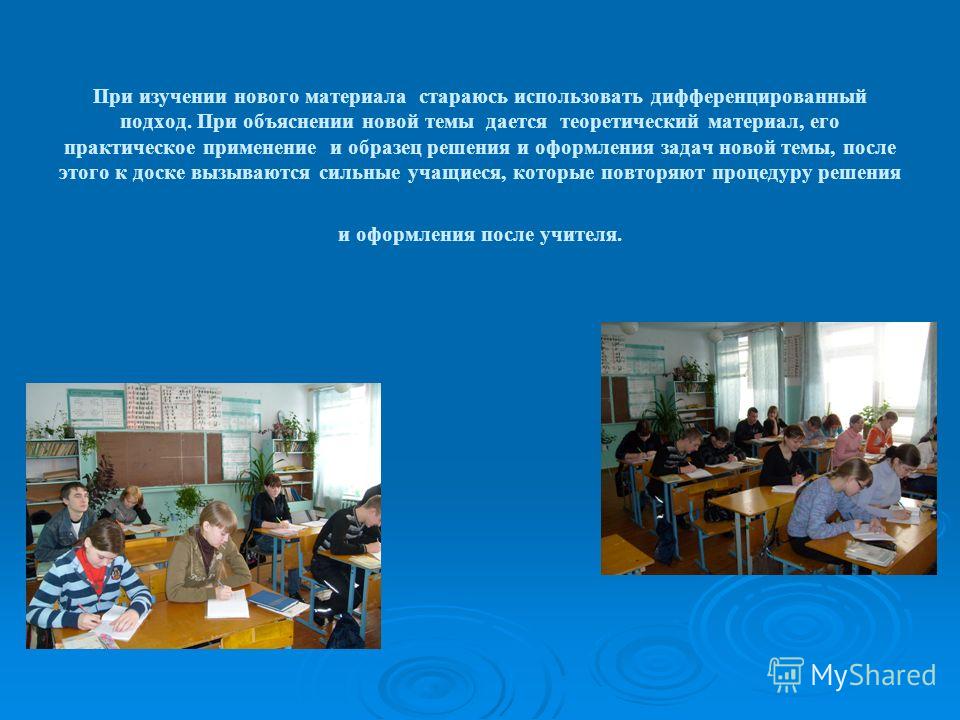 При изучении нового материала стараюсь использовать дифференцированный подход. При объяснении новой темы дается теоретический материал, его практическое применение и образец решения и оформления задач новой темы, после этого к доске вызываются сильные учащиеся, которые повторяют процедуру решения

и оформления после учителя.

MyShared